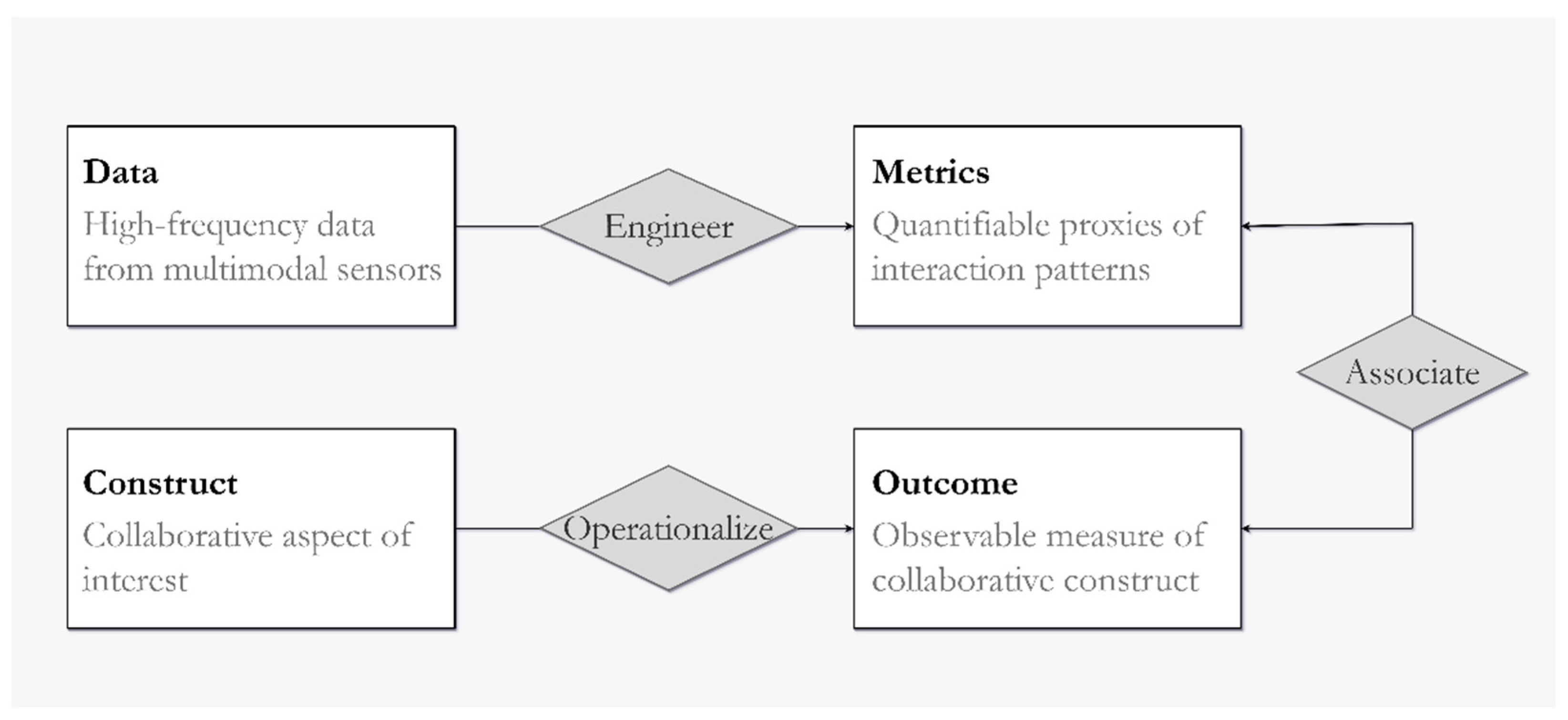 Data
High-frequency data from multimodal sensors

Engineer

Metrics
Quantifiable proxies of interaction patterns

Associate

Construct
Collaborative aspect of interest

Operationalize

Outcome
Observable measure of collaborative construct